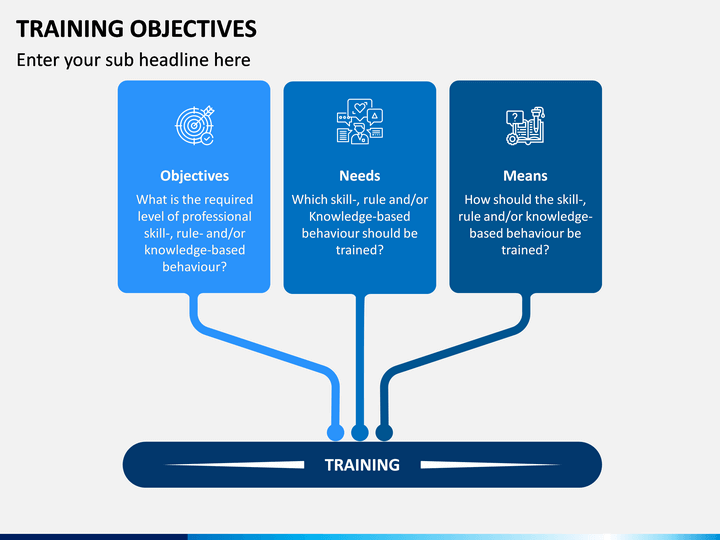 TRAINING OBJECTIVES

Enter your sub headline here

Objectives

What is the required level of professional skill-, rule- and/or knowledge-based behaviour?

Needs

Which skill-, rule and/or Knowledge-based behaviour should be trained?

Means

How should the skill-, rule and/or knowledge-based behaviour be trained?

TRAINING